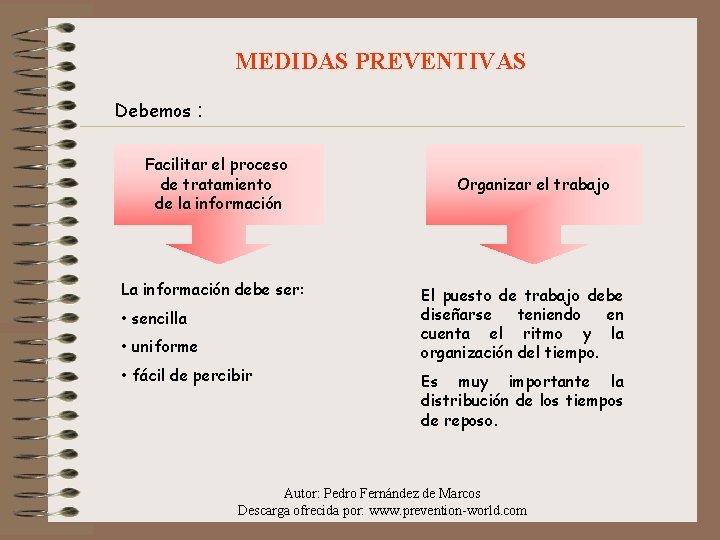 MEDIDAS PREVENTIVAS

Debemos :

Facilitar el proceso de tratamiento de la información

La información debe ser:

• sencilla

• uniforme

• fácil de percibir

Organizar el trabajo

El puesto de trabajo debe diseñarse teniendo en cuenta el ritmo y la organización del tiempo.

Es muy importante la distribución de los tiempos de reposo.

Autor: Pedro Fernández de Marcos
Descarga ofrecida por: www.prevention-world.com